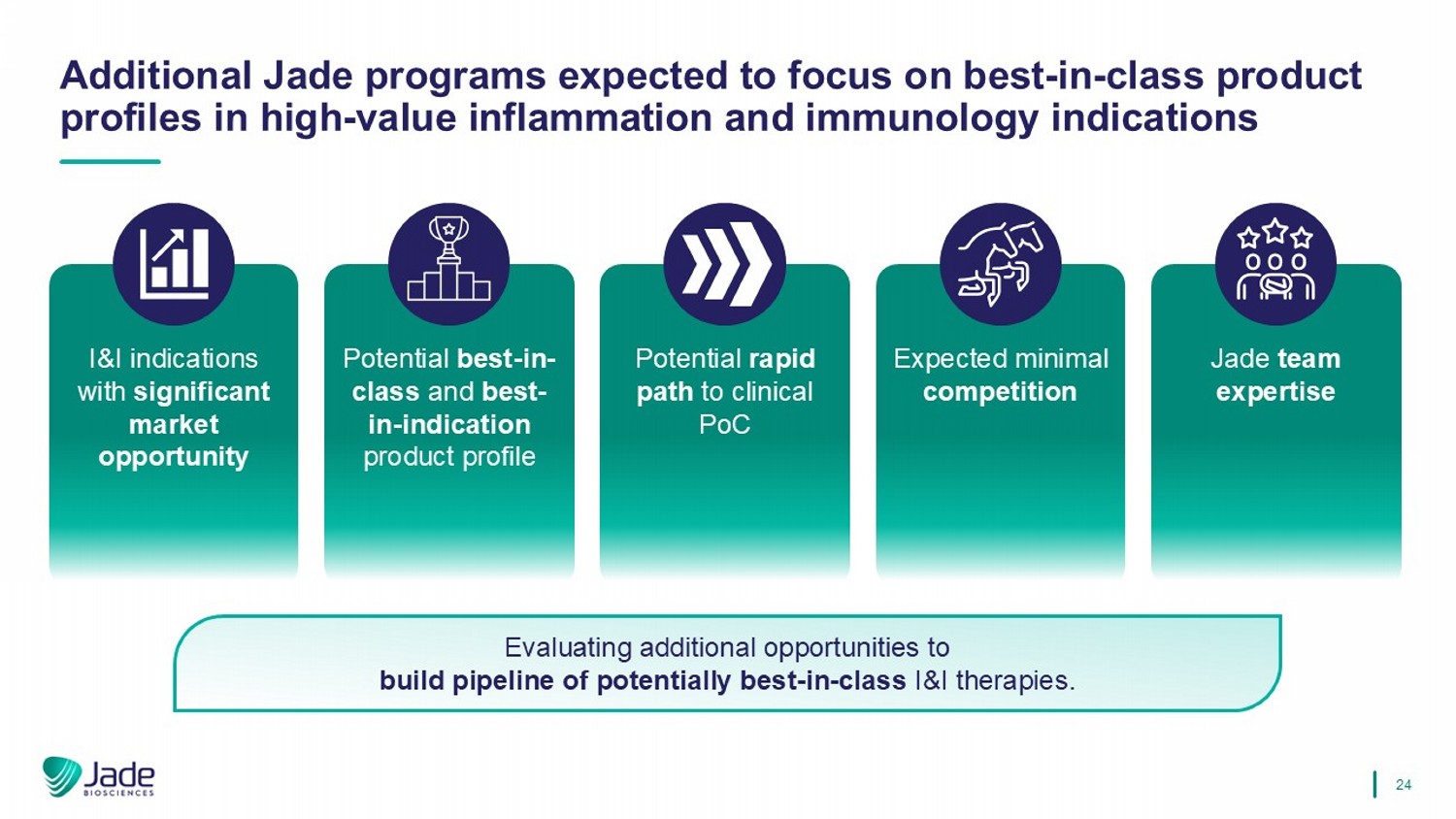 Additional Jade programs expected to focus on best-in-class product profiles in high-value inflammation and immunology indications

I&I indications with significant market opportunity

Potential best-in-class and best-in-indication product profile

Potential rapid path to clinical PoC

Expected minimal competition

Jade team expertise

Evaluating additional opportunities to build pipeline of potentially best-in-class I&I therapies.

Jade BIOSCIENCES

24